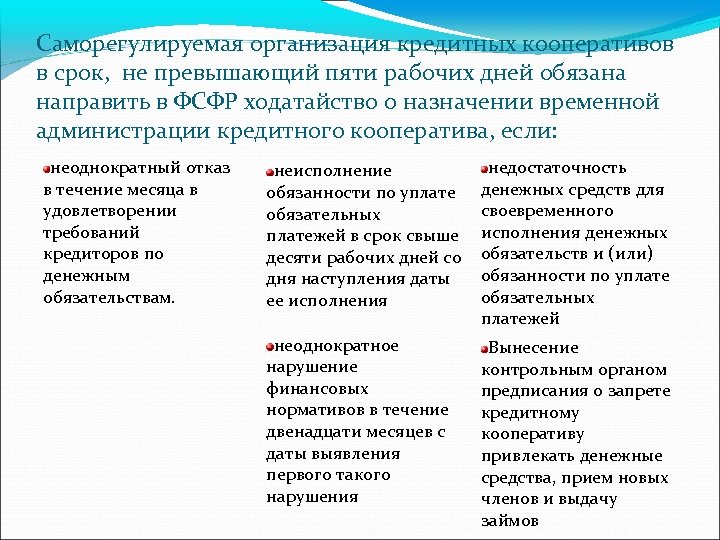 Саморегулируемая организация кредитных кооперативов в срок, не превышающий пяти рабочих дней обязана направить в ФСФР ходатайство о назначении временной администрации кредитного кооператива, если:

неоднократный отказ в течение месяца в удовлетворении требований кредиторов по денежным обязательствам.

неисполнение обязанности по уплате обязательных платежей в срок свыше десяти рабочих дней со дня наступления даты ее исполнения

неоднократное нарушение финансовых нормативов в течение двенадцати месяцев с даты выявления первого такого нарушения

недостаточность денежных средств для своевременного исполнения денежных обязательств и (или) обязанности по уплате обязательных платежей

Вынесение контрольным органом предписания о запрете кредитному кооперативу привлекать денежные средства, прием новых членов и выдачу займов